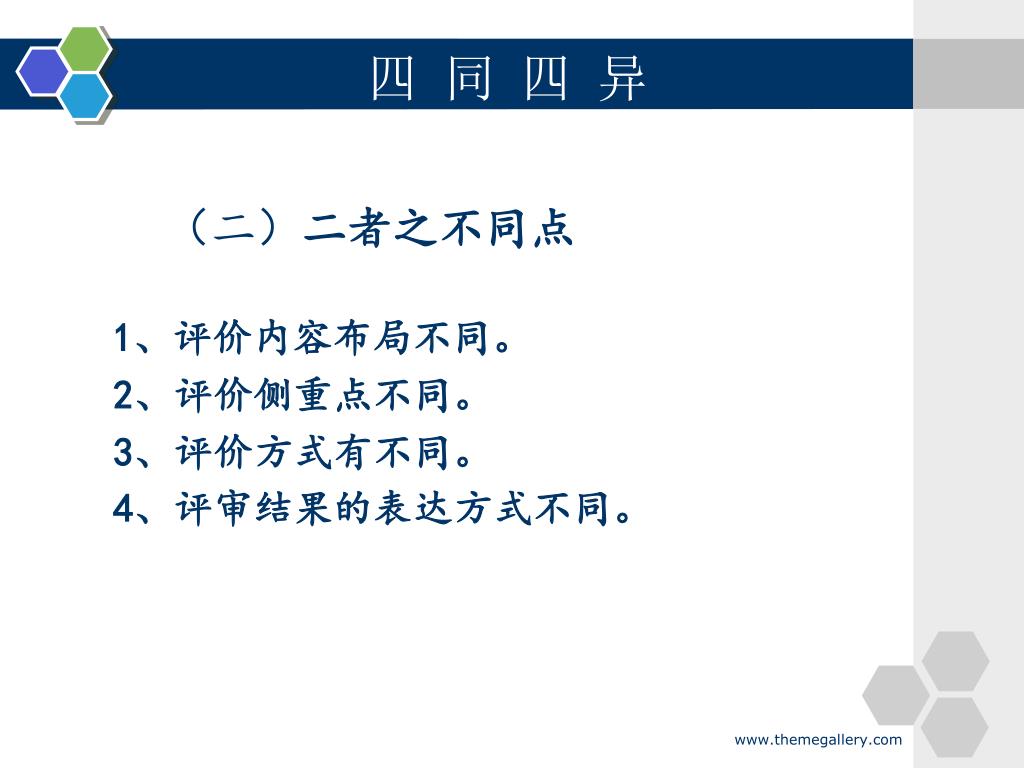 四 同 四 异

（二）二者之不同点

1、评价内容布局不同。
2、评价侧重点不同。
3、评价方式有不同。
4、评审结果的表达方式不同。

www.themegallery.com